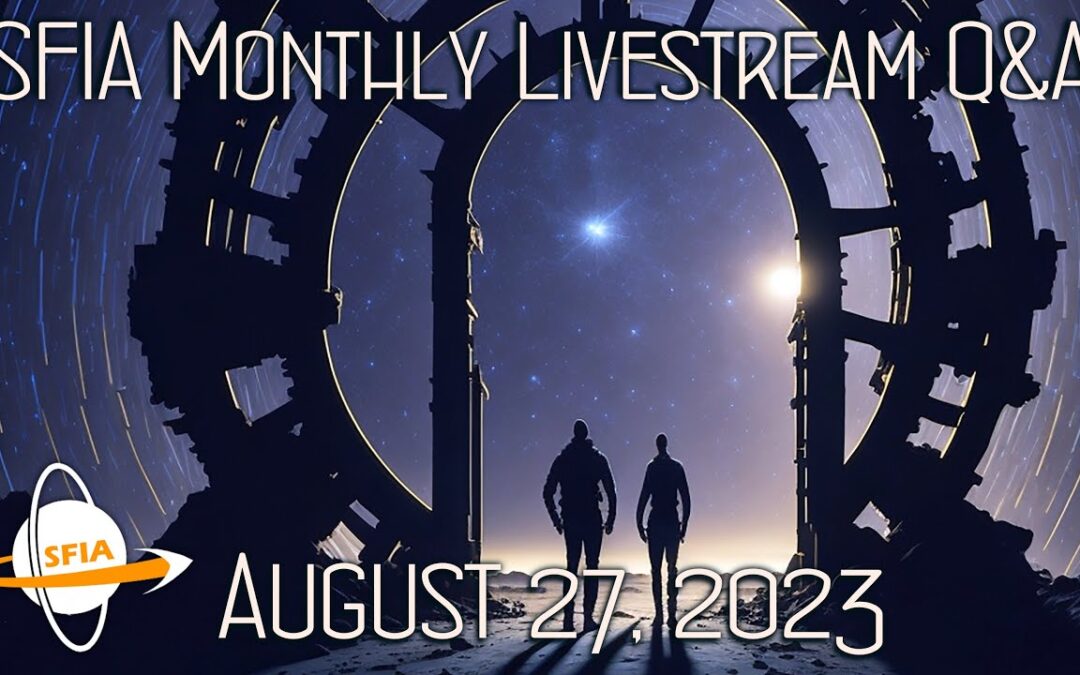 SFIA Monthly Livestream Q&A

SFIA

August 27, 2023